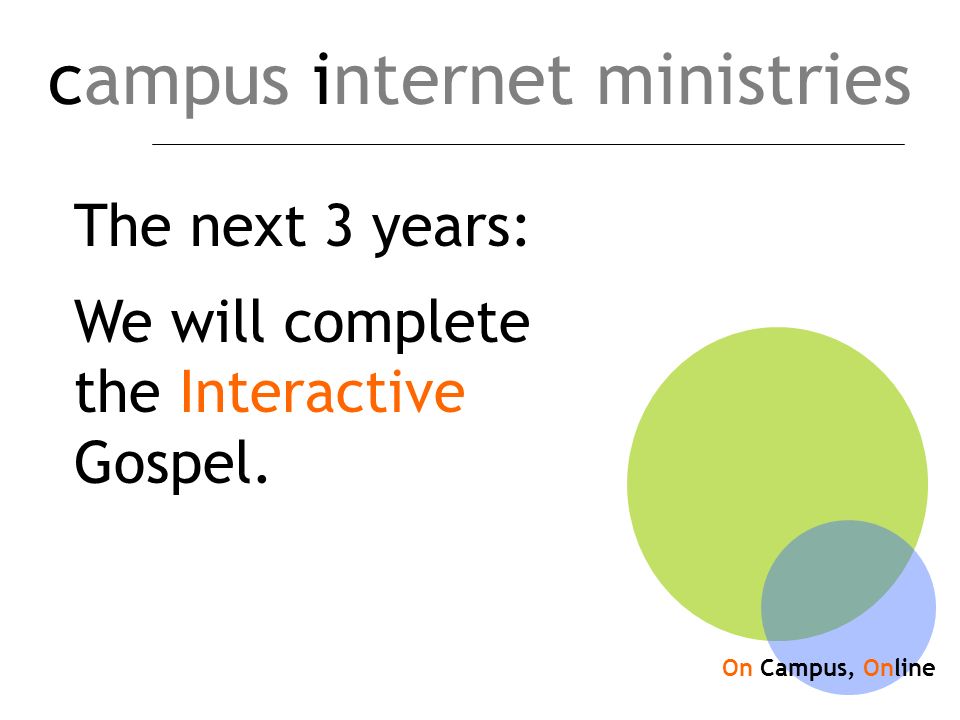 campus internet ministries

The next 3 years:

We will complete the Interactive Gospel.

On Campus, Online